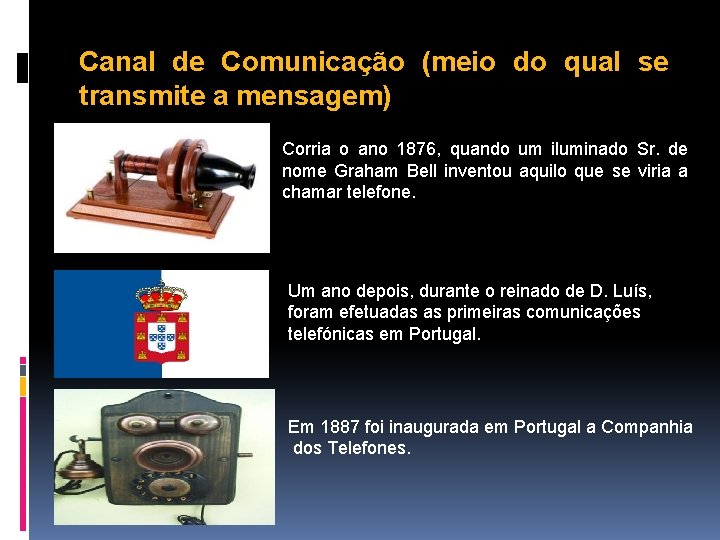 Canal de Comunicação (meio do qual se transmite a mensagem)

Corria o ano 1876, quando um iluminado Sr. de nome Graham Bell inventou aquilo que se viria a chamar telefone.

Um ano depois, durante o reinado de D. Luís, foram efetuadas as primeiras comunicações telefónicas em Portugal.

Em 1887 foi inaugurada em Portugal a Companhia dos Telefones.